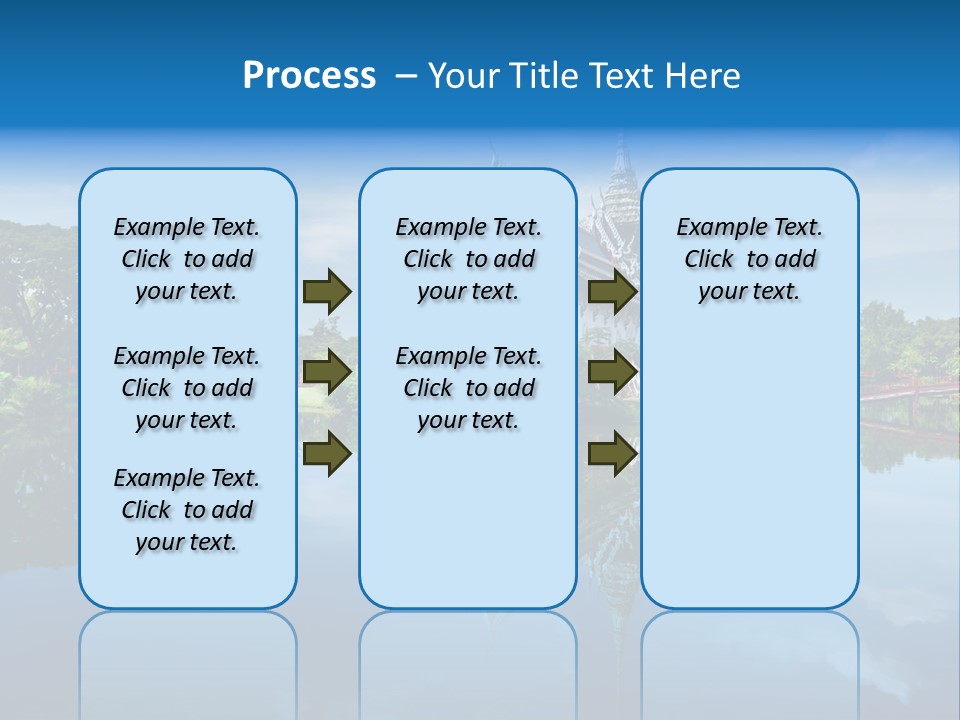 Process – Your Title Text Here

Example Text. Click to add your text.

Example Text. Click to add your text.

Example Text. Click to add your text.

Example Text. Click to add your text.

Example Text. Click to add your text.

Example Text. Click to add your text.